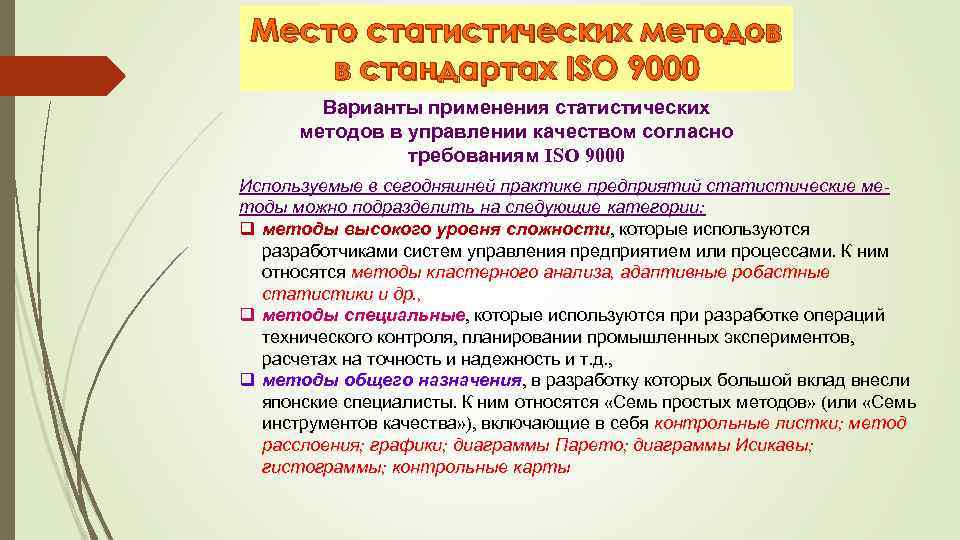 Место статистических методов в стандартах ISO 9000

Варианты применения статистических методов в управлении качеством согласно требованиям ISO 9000

Используемые в сегодняшней практике предприятий статистические методы можно подразделить на следующие категории:

❑ методы высокого уровня сложности, которые используются разработчиками систем управления предприятием или процессами. К ним относятся методы кластерного анализа, адаптивные робастные статистики и др.,

❑ методы специальные, которые используются при разработке операций технического контроля, планировании промышленных экспериментов, расчетах на точность и надежность и т.д.,

❑ методы общего назначения, в разработку которых большой вклад внесли японские специалисты. К ним относятся «Семь простых методов» (или «Семь инструментов качества»), включающие в себя контрольные листки; метод расслоения; графики; диаграммы Парето; диаграммы Исикавы; гистограммы; контрольные карты